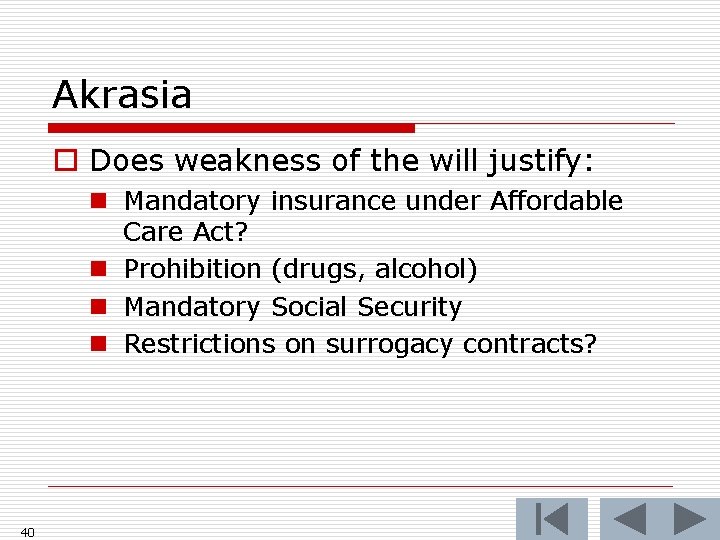 Akrasia

Does weakness of the will justify:

Mandatory insurance under Affordable Care Act?

Prohibition (drugs, alcohol)

Mandatory Social Security

Restrictions on surrogacy contracts?

40